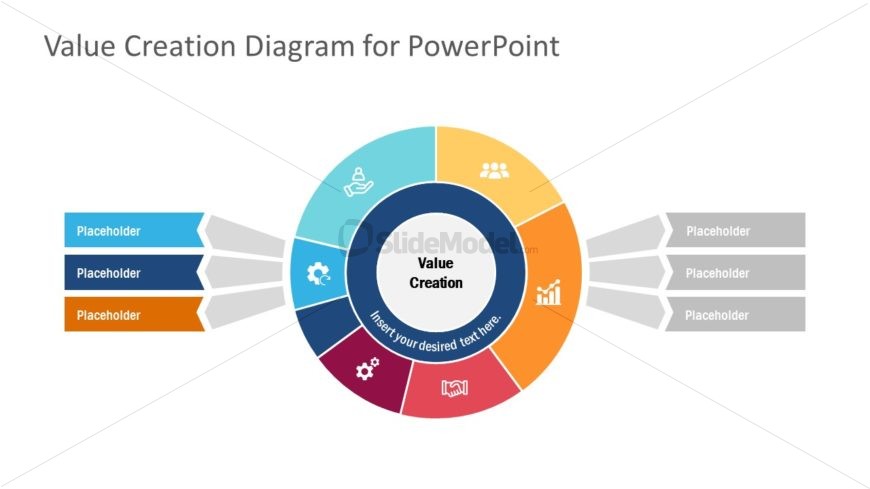 Value Creation Diagram for PowerPoint

Placeholder

Placeholder

Placeholder

SlideModel.com

Value Creation

Insert your desired text here.

Placeholder

Placeholder

Placeholder